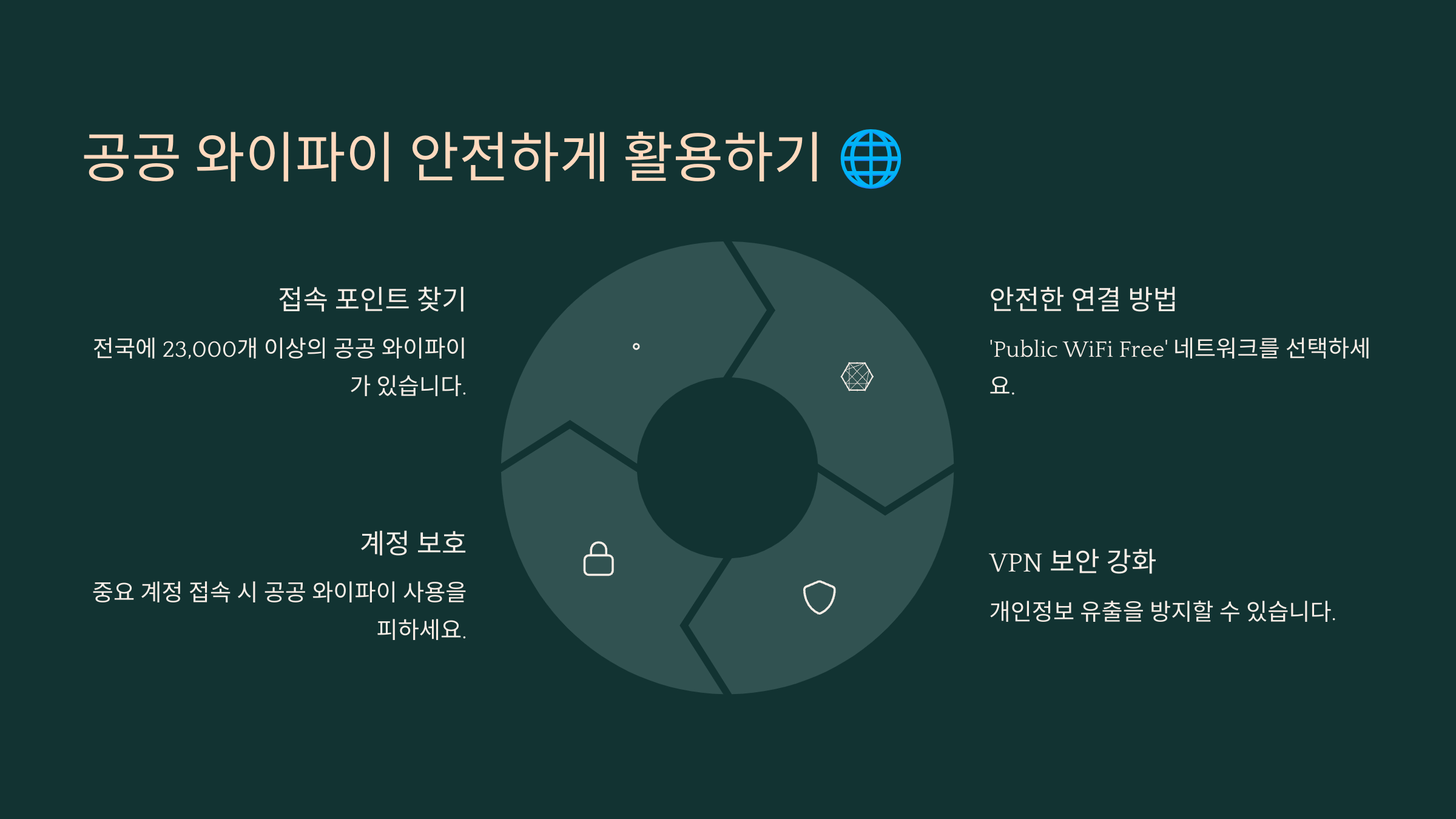 공공 와이파이 안전하게 활용하기 🌐

접속 포인트 찾기

전국에 23,000개 이상의 공공 와이파이가 있습니다.

계정 보호

중요 계정 접속 시 공공 와이파이 사용을 피하세요.

안전한 연결 방법

'Public WiFi Free' 네트워크를 선택하세요.

VPN 보안 강화

개인정보 유출을 방지할 수 있습니다.